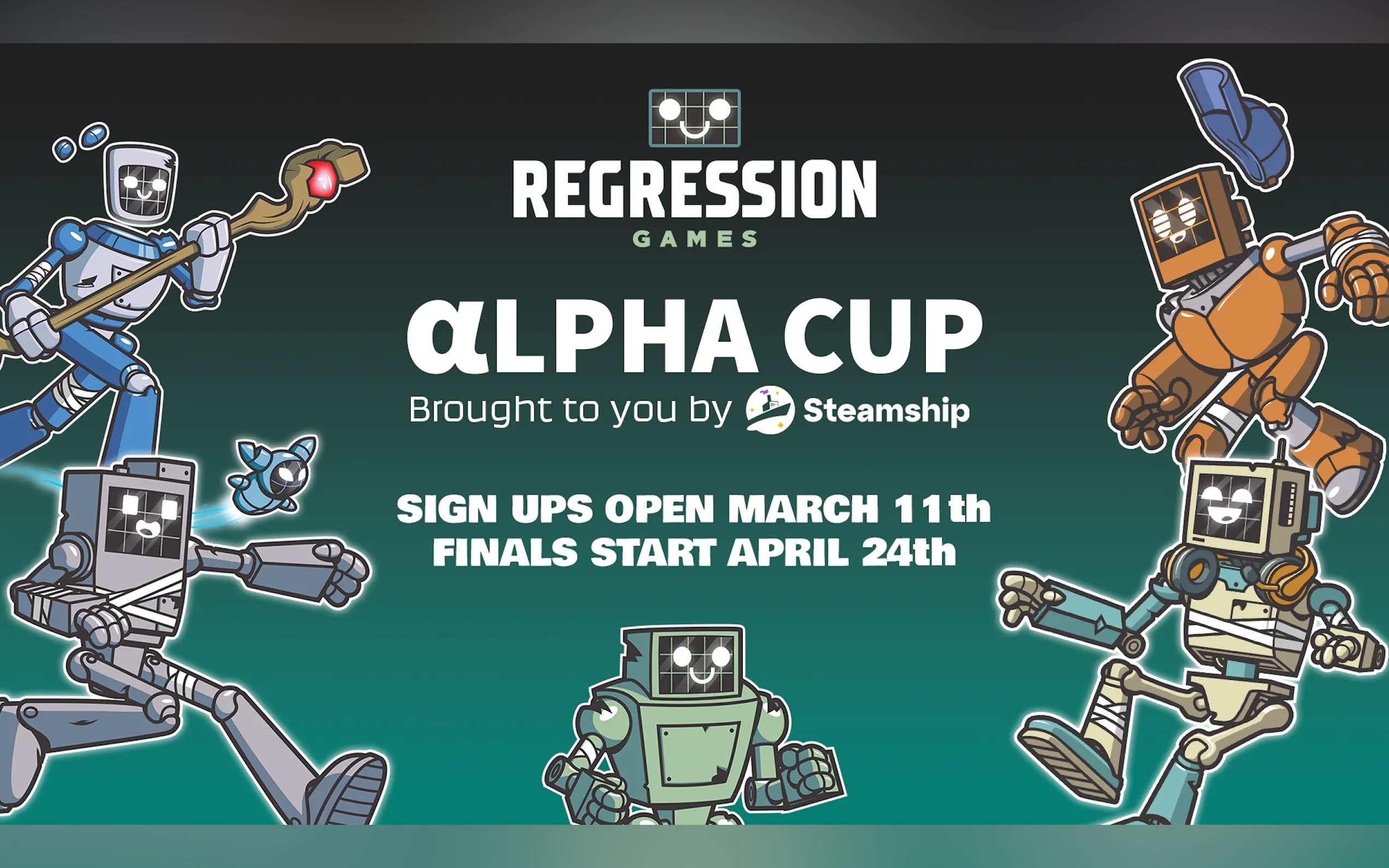 REGRESSION
GAMES

αLPHA CUP
Brought to you by Steamship

SIGN UPS OPEN MARCH 11th
FINALS START APRIL 24th